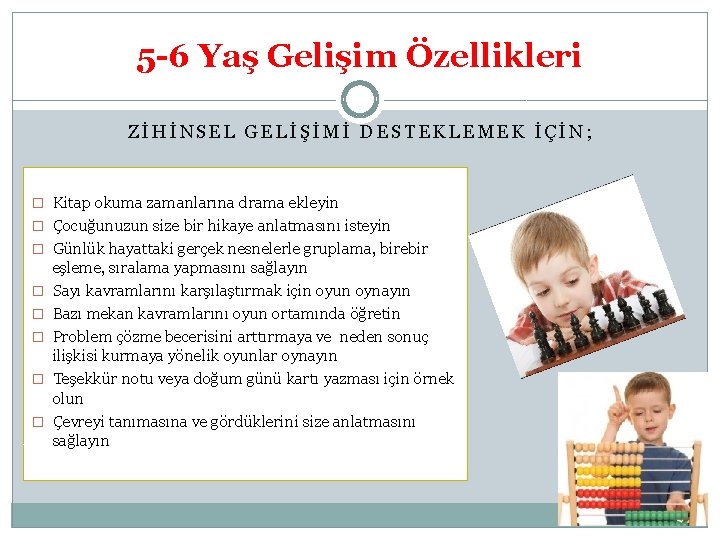 5-6 Yaş Gelişim Özellikleri

ZİHİNSEL GELİŞİMİ DESTEKLEMEK İÇİN;

□ Kitap okuma zamanlarına drama ekleyin
□ Çocuğunuzun size bir hikaye anlatmasını isteyin
□ Günlük hayattaki gerçek nesnelerle gruplama, birebir eşleme, sıralama yapmasını sağlayın
□ Sayı kavramlarını karşılaştırmak için oyun oynayın
□ Bazı mekan kavramlarını oyun ortamında öğretin
□ Problem çözme becerisini arttırmaya ve neden sonuç ilişkisi kurmaya yönelik oyunlar oynayın
□ Teşekkür notu veya doğum günü kartı yazması için örnek olun
□ Çevreyi tanımasına ve gördüklerini size anlatmasını sağlayın